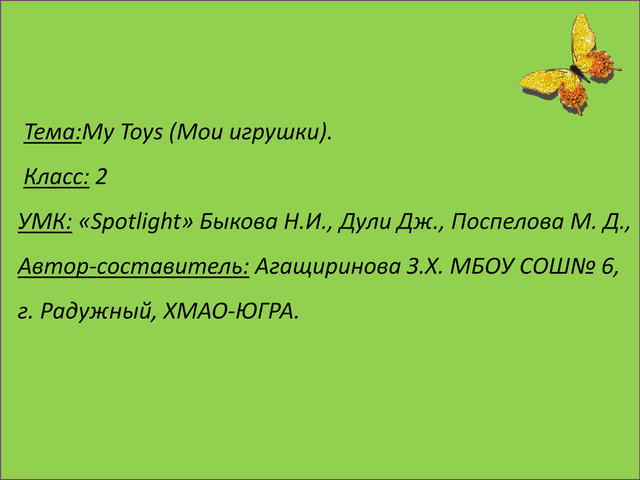 Тема:My Toys (Мои игрушки).

Класс: 2

УМК: «Spotlight» Быкова Н.И., Дули Дж., Поспелова М. Д.,

Автор-составитель: Агащиринова З.Х. МБОУ СОШ№ 6, г. Радужный, ХМАО-ЮГРА.